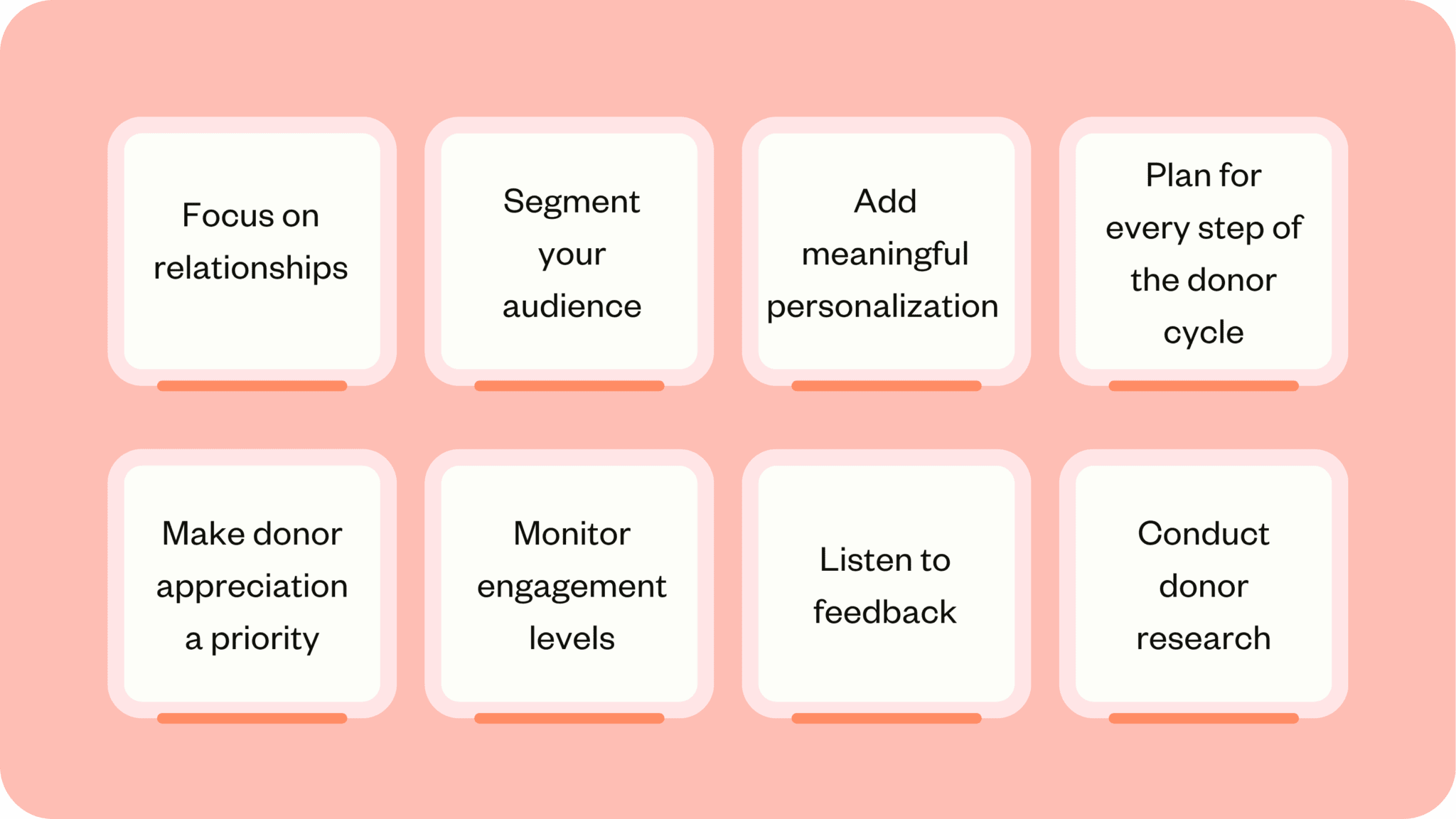 Focus on relationships

Segment your audience

Add meaningful personalization

Plan for every step of the donor cycle

Make donor appreciation a priority

Monitor engagement levels

Listen to feedback

Conduct donor research